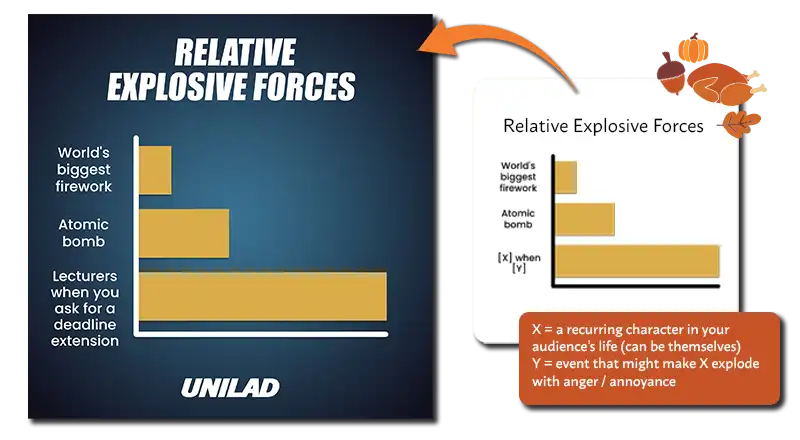 RELATIVE EXPLOSIVE FORCES

World's biggest firework

Atomic bomb

Lecturers when you ask for a deadline extension

UNILAD

Relative Explosive Forces

World's biggest firework

Atomic bomb

[X] when [Y]

X = a recurring character in your audience's life (can be themselves)
Y = event that might make X explode with anger / annoyance